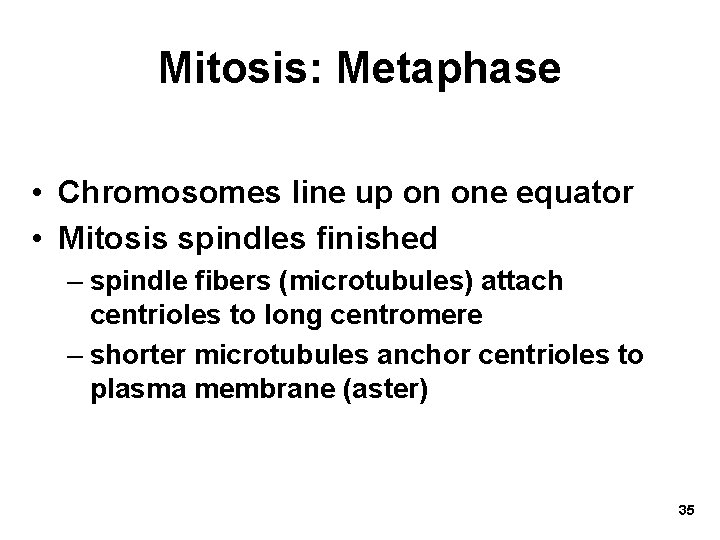 Mitosis: Metaphase

• Chromosomes line up on one equator
• Mitosis spindles finished
– spindle fibers (microtubules) attach centrioles to long centromere
– shorter microtubules anchor centrioles to plasma membrane (aster)

35